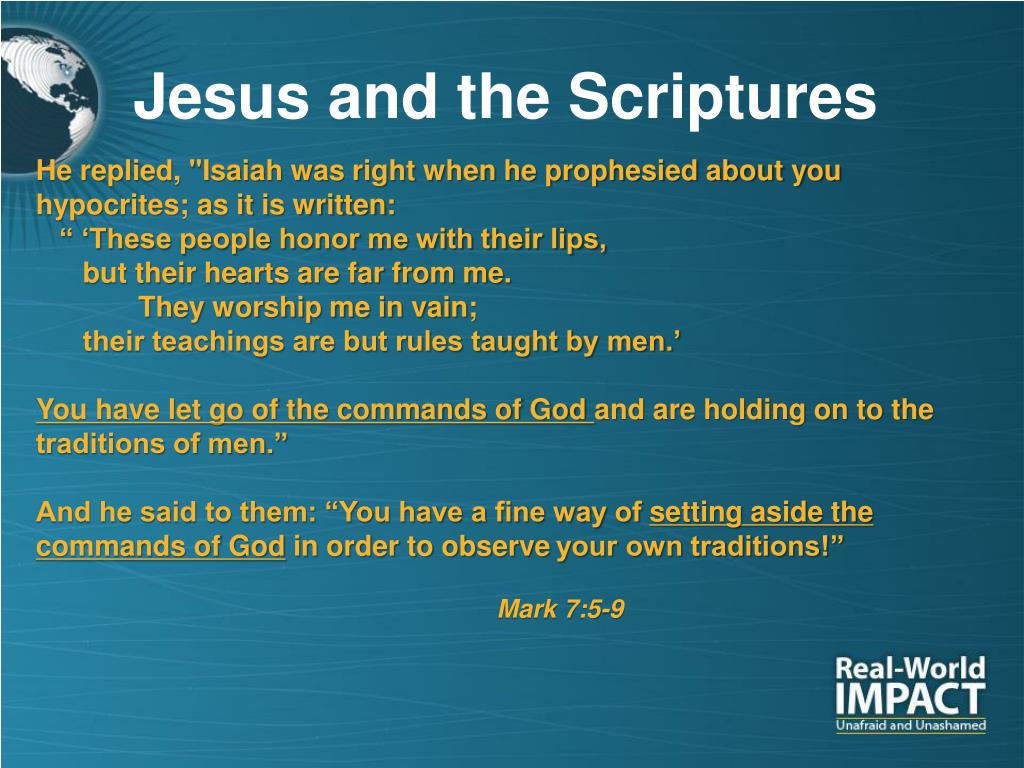 Jesus and the Scriptures

He replied, "Isaiah was right when he prophesied about you hypocrites; as it is written:
“ ‘These people honor me with their lips,
but their hearts are far from me.
They worship me in vain;
their teachings are but rules taught by men.’

You have let go of the commands of God and are holding on to the traditions of men.”

And he said to them: “You have a fine way of setting aside the commands of God in order to observe your own traditions!”

Mark 7:5-9

Real-World IMPACT
Unafraid and Unashamed